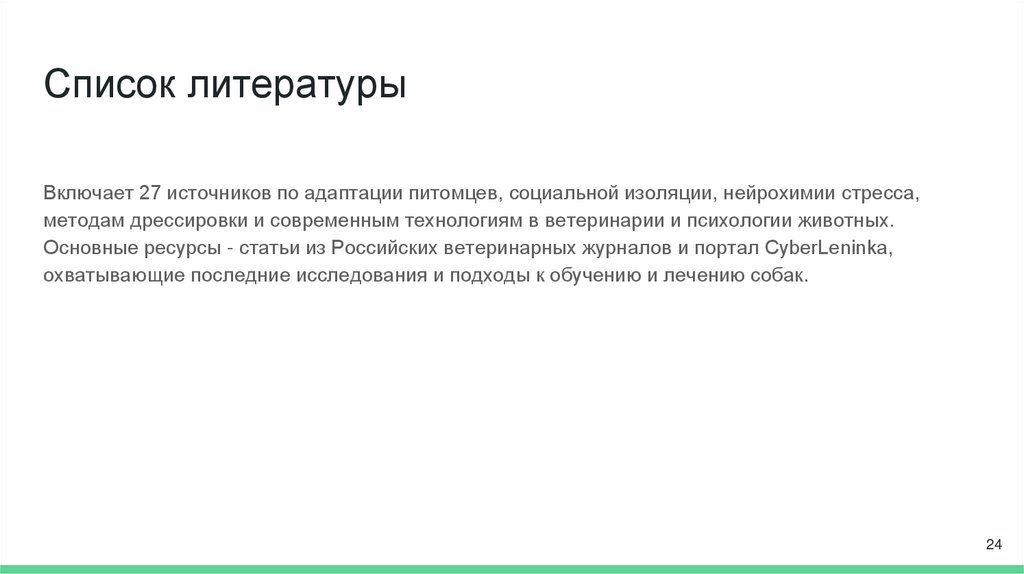 Список литературы

Включает 27 источников по адаптации питомцев, социальной изоляции, нейрохимии стресса, методам дрессировки и современным технологиям в ветеринарии и психологии животных. Основные ресурсы - статьи из Российских ветеринарных журналов и портал CyberLeninka, охватывающие последние исследования и подходы к обучению и лечению собак.

24